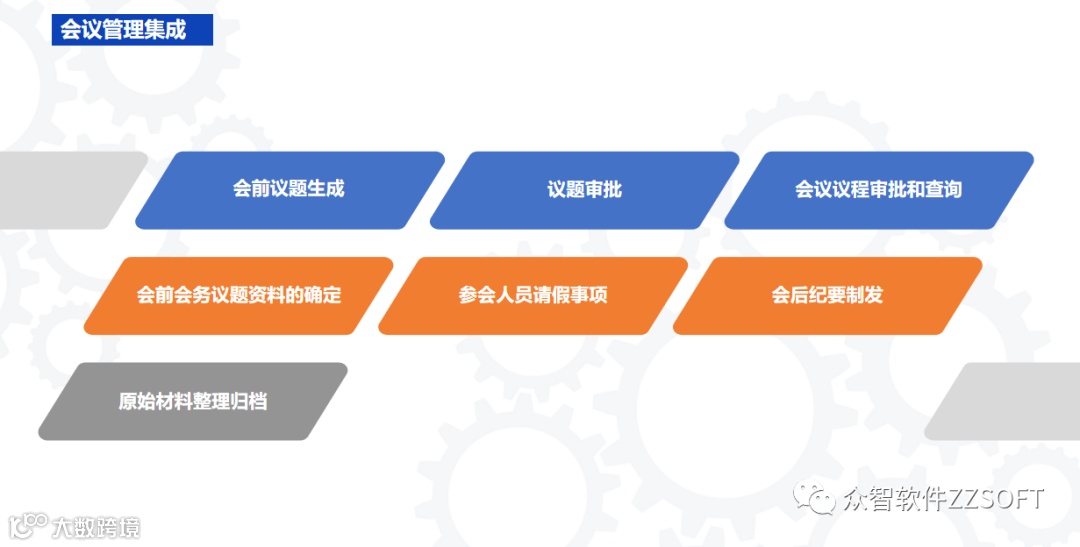 会议管理集成

会前议题生成

议题审批

会议议程审批和查询

会前会务议题资料的确定

参会人员请假事项

会后纪要制发

原始材料整理归档

众智软件ZZSOFT

大数跨境